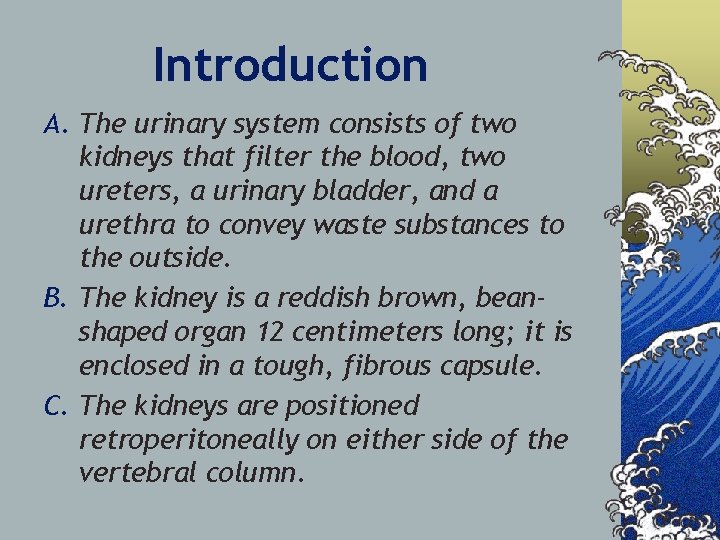 Introduction

A. The urinary system consists of two kidneys that filter the blood, two ureters, a urinary bladder, and a urethra to convey waste substances to the outside.

B. The kidney is a reddish brown, bean-shaped organ 12 centimeters long; it is enclosed in a tough, fibrous capsule.

C. The kidneys are positioned retroperitoneally on either side of the vertebral column.